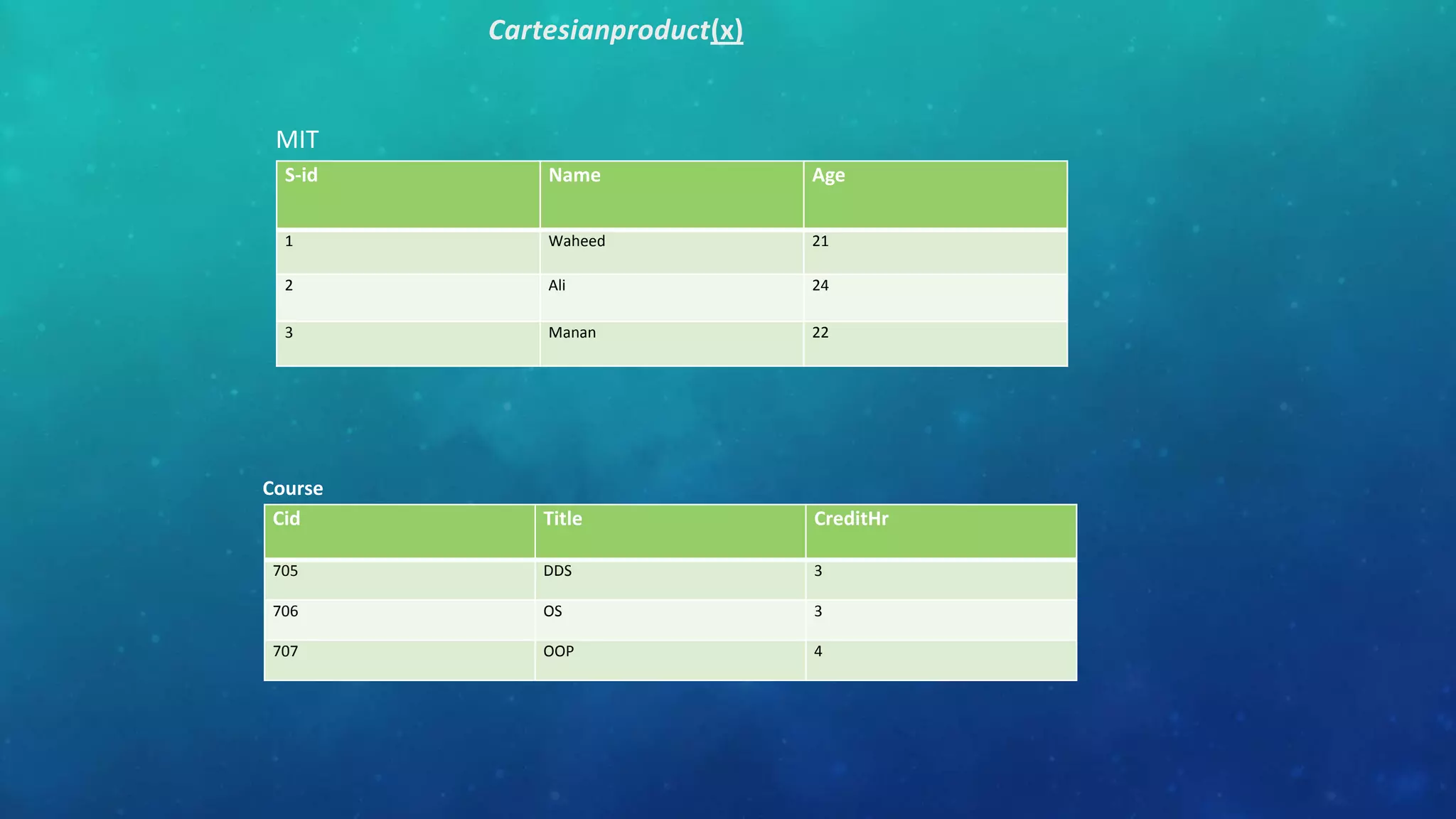 Cartesianproduct(x)

MIT

| S-id | Name | Age |
|---|---|---|
| 1 | Waheed | 21 |
| 2 | Ali | 24 |
| 3 | Manan | 22 |

Course

| Cid | Title | CreditHr |
|---|---|---|
| 705 | DDS | 3 |
| 706 | OS | 3 |
| 707 | OOP | 4 |